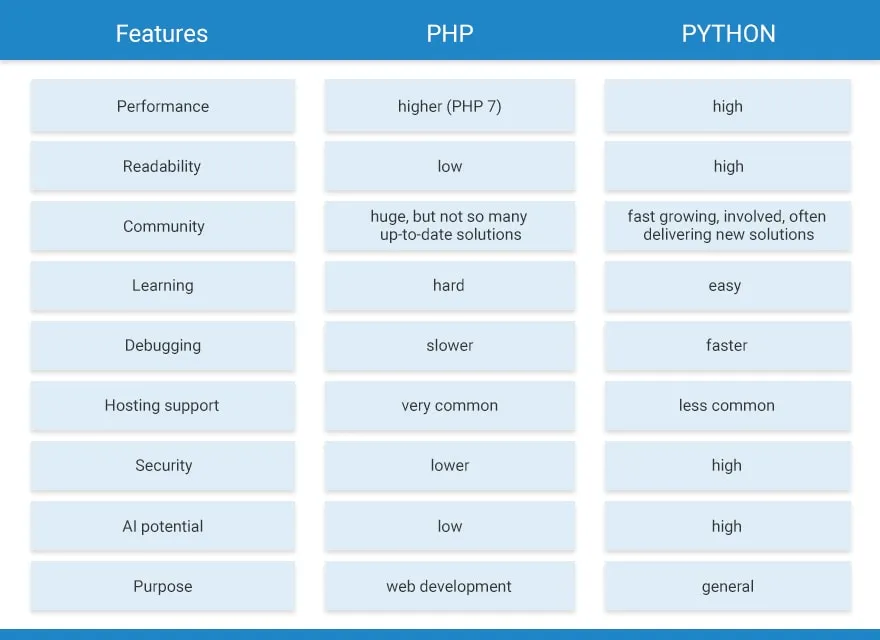 | Features | PHP | PYTHON |
|---|---|---|
| Performance | higher (PHP 7) | high |
| Readability | low | high |
| Community | huge, but not so many up-to-date solutions | fast growing, involved, often delivering new solutions |
| Learning | hard | easy |
| Debugging | slower | faster |
| Hosting support | very common | less common |
| Security | lower | high |
| AI potential | low | high |
| Purpose | web development | general |